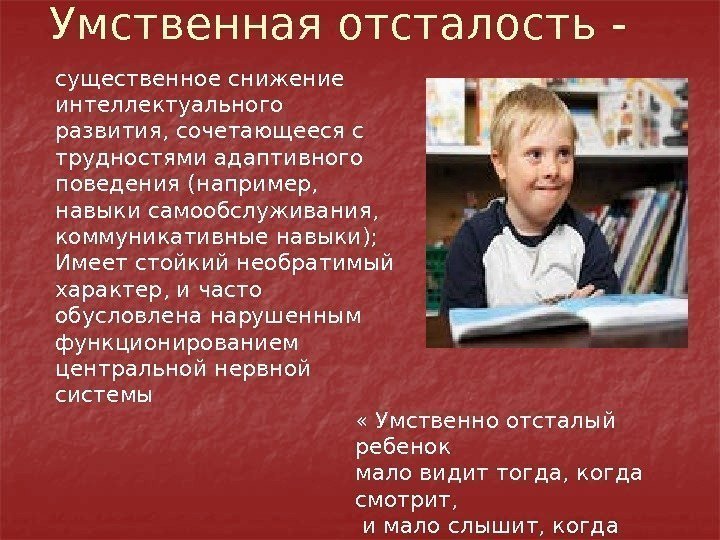 Умственная отсталость -

существенное снижение интеллектуального развития, сочетающееся с трудностями адаптивного поведения (например, навыки самообслуживания, коммуникативные навыки);
Имеет стойкий необратимый характер, и часто обусловлена нарушенным функционированием центральной нервной системы

« Умственно отсталый ребенок
мало видит тогда, когда смотрит,
и мало слышит, когда